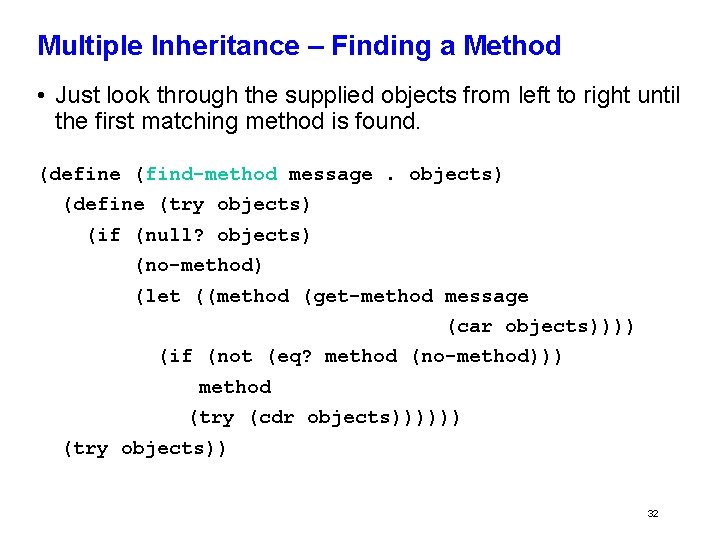 Multiple Inheritance – Finding a Method

• Just look through the supplied objects from left to right until the first matching method is found.

(define (find-method message . objects)
  (define (try objects)
    (if (null? objects)
        (no-method)
        (let ((method (get-method message
                                  (car objects))))
          (if (not (eq? method (no-method)))
              method
              (try (cdr objects))))))
  (try objects))

32